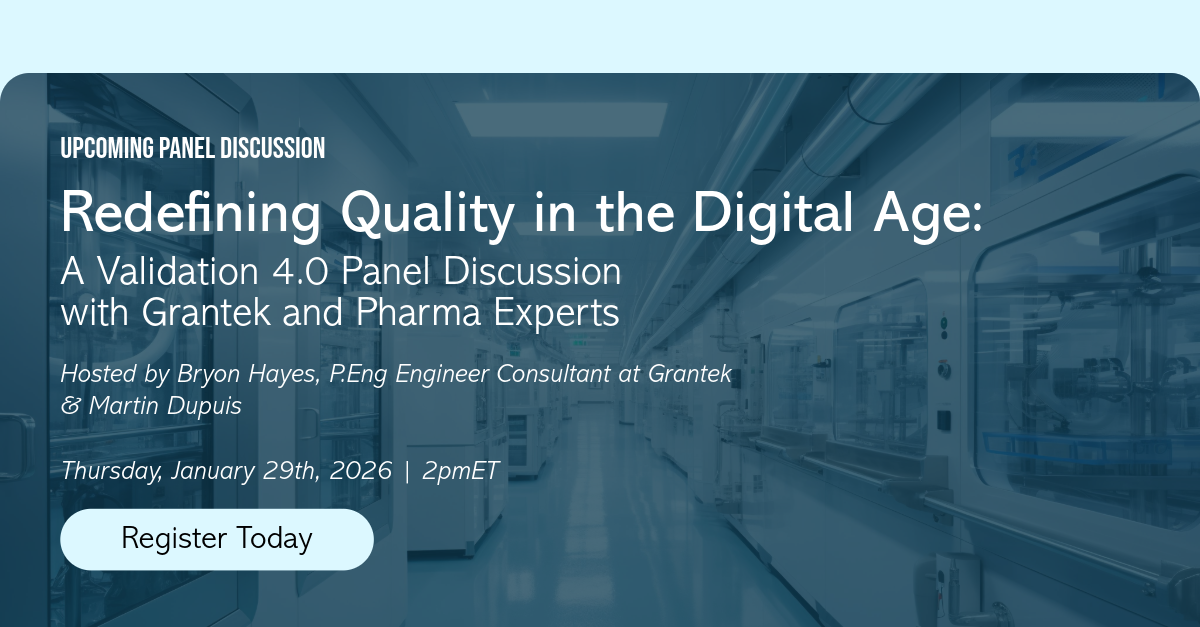 UPCOMING PANEL DISCUSSION

Redefining Quality in the Digital Age:
A Validation 4.0 Panel Discussion with Grantek and Pharma Experts

Hosted by Bryon Hayes, P.Eng Engineer Consultant at Grantek & Martin Dupuis

Thursday, January 29th, 2026 | 2pmET

Register Today